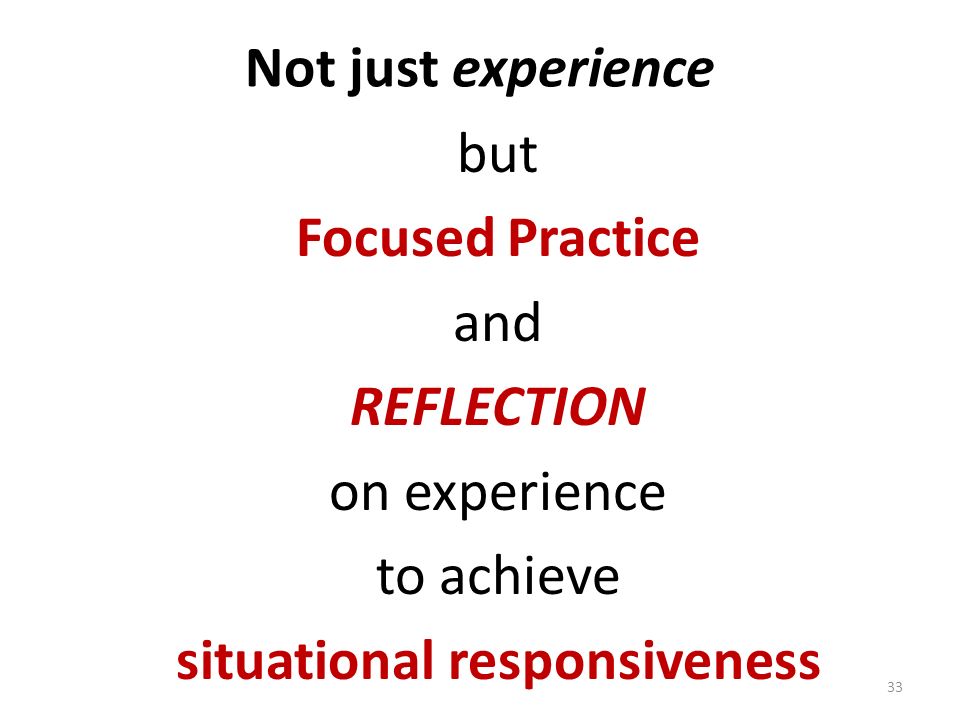 Not just experience

but

Focused Practice

and

REFLECTION

on experience

to achieve

situational responsiveness

33